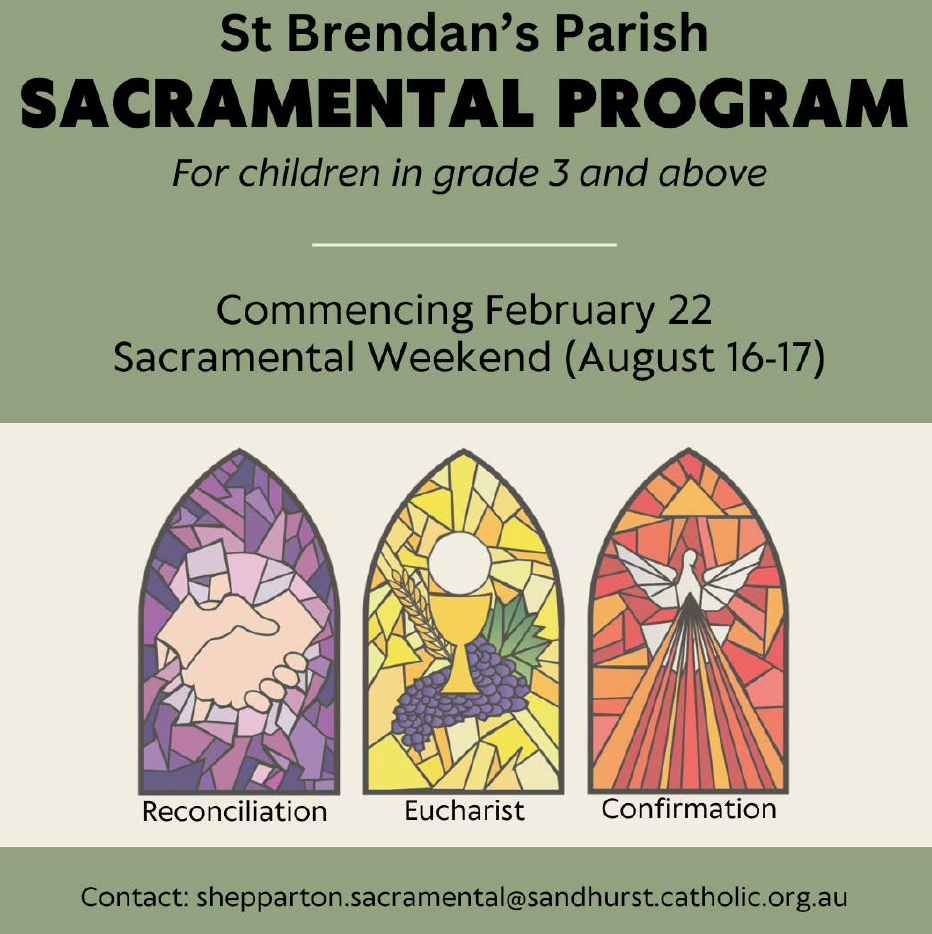 St Brendan's Parish
SACRAMENTAL PROGRAM
For children in grade 3 and above

Commencing February 22
Sacramental Weekend (August 16-17)

Reconciliation

Eucharist

Confirmation

Contact: shepparton.sacramental@sandhurst.catholic.org.au